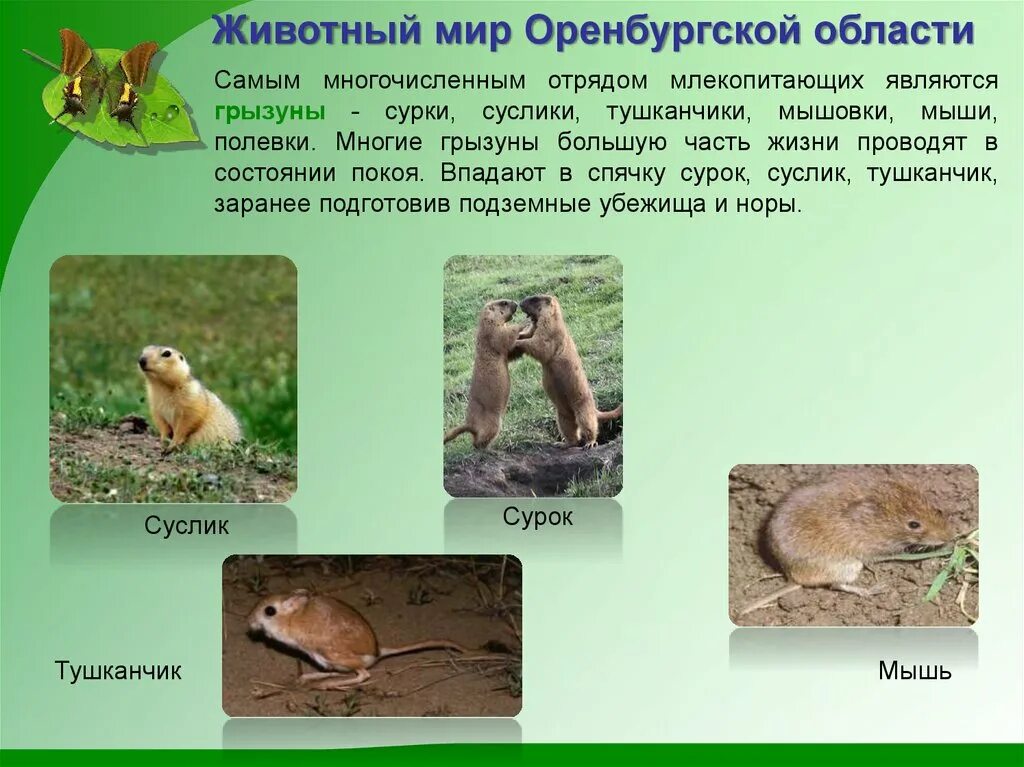 Животный мир Оренбургской области

Самым многочисленным отрядом млекопитающих являются грызуны - сурки, суслики, тушканчики, мышовки, мыши, полевки. Многие грызуны большую часть жизни проводят в состоянии покоя. Впадают в спячку сурок, суслик, тушканчик, заранее подготовив подземные убежища и норы.

Суслик

Сурок

Тушканчик

Мышь